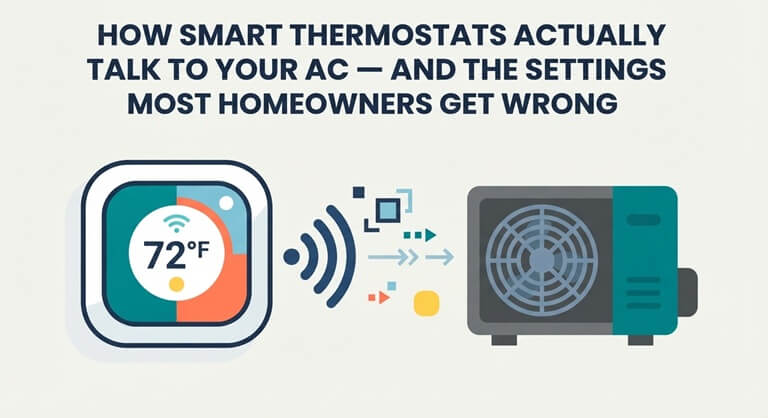 HOW SMART THERMOSTATS ACTUALLY TALK TO YOUR AC — AND THE SETTINGS MOST HOMEOWNERS GET WRONG

72°F